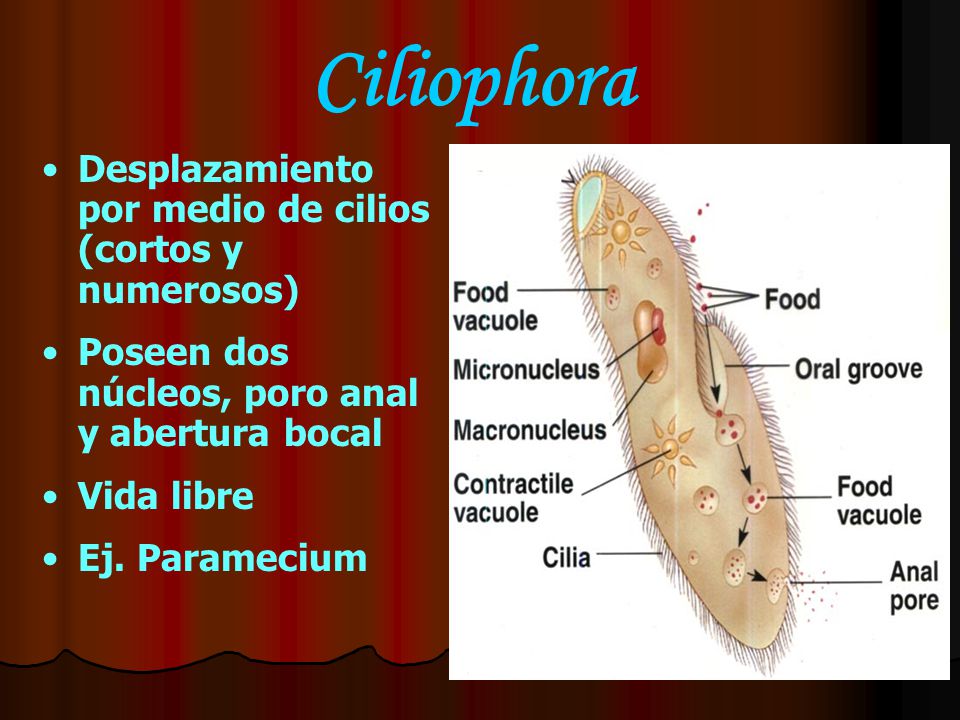 Ciliophora

• Desplazamiento por medio de cilios (cortos y numerosos)
• Poseen dos núcleos, poro anal y abertura bocal
• Vida libre
• Ej. Paramecium

Food vacuole
Micronucleus
Macronucleus
Contractile vacuole
Cilia
Food
Oral groove
Food vacuole
Anal pore